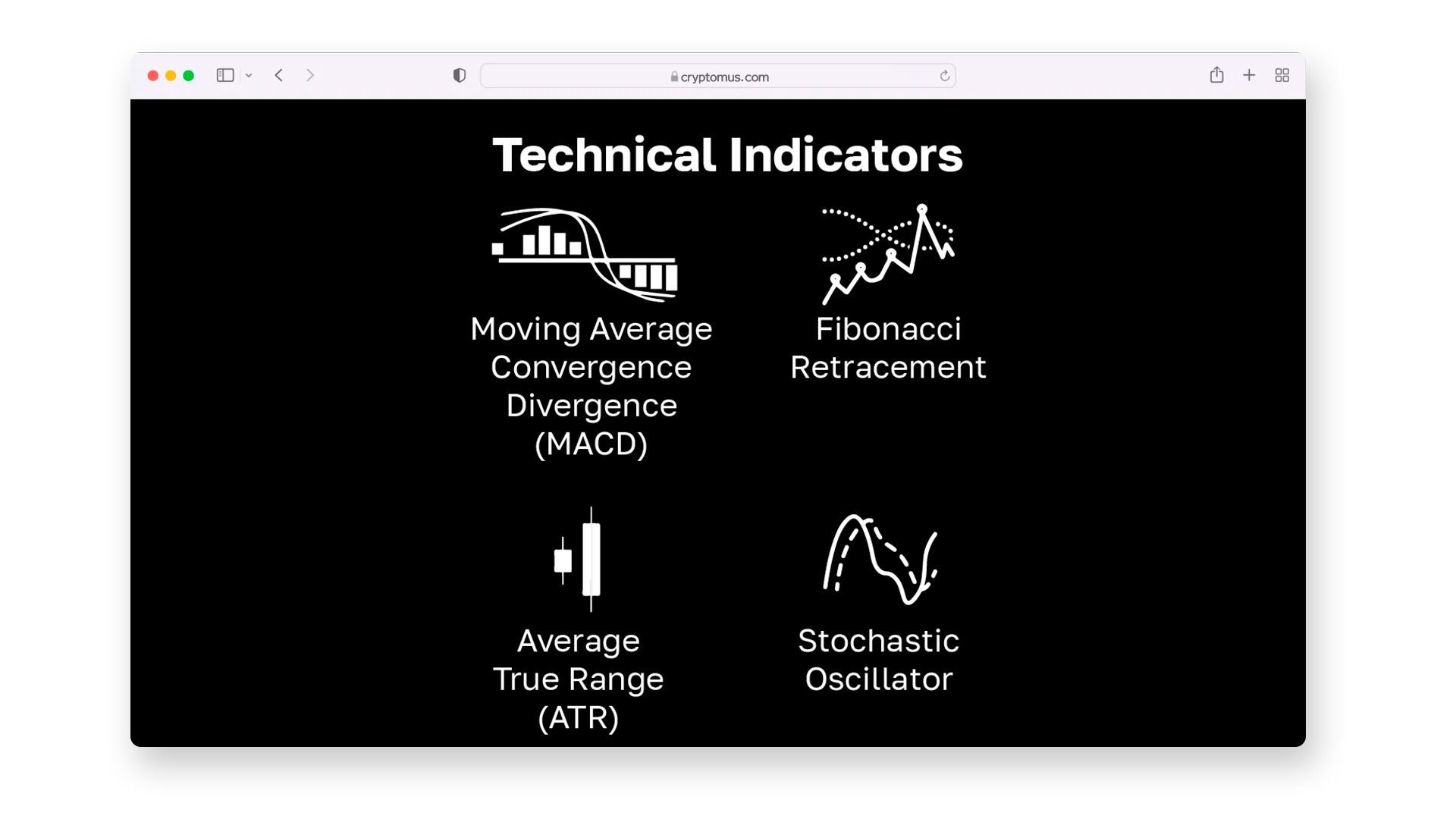 cryptomus.com

Technical Indicators

Moving Average Convergence Divergence (MACD)

Fibonacci Retracement

Average True Range (ATR)

Stochastic Oscillator